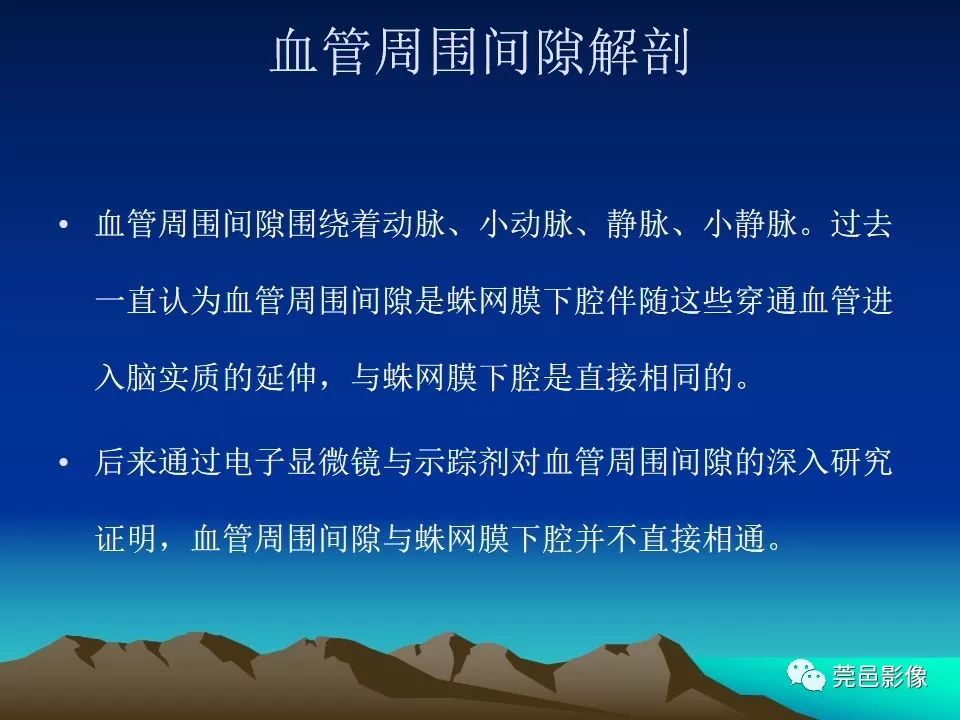 血管周围间隙解剖

• 血管周围间隙围绕着动脉、小动脉、静脉、小静脉。过去一直认为血管周围间隙是蛛网膜下腔伴随这些穿通血管进入脑实质的延伸，与蛛网膜下腔是直接相同的。

• 后来通过电子显微镜与示踪剂对血管周围间隙的深入研究证明，血管周围间隙与蛛网膜下腔并不直接相通。

莞邑影像